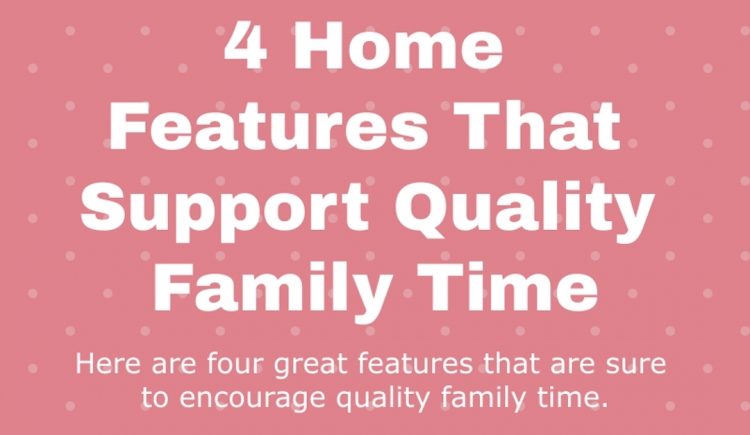 4 Home Features That Support Quality Family Time

Here are four great features that are sure to encourage quality family time.